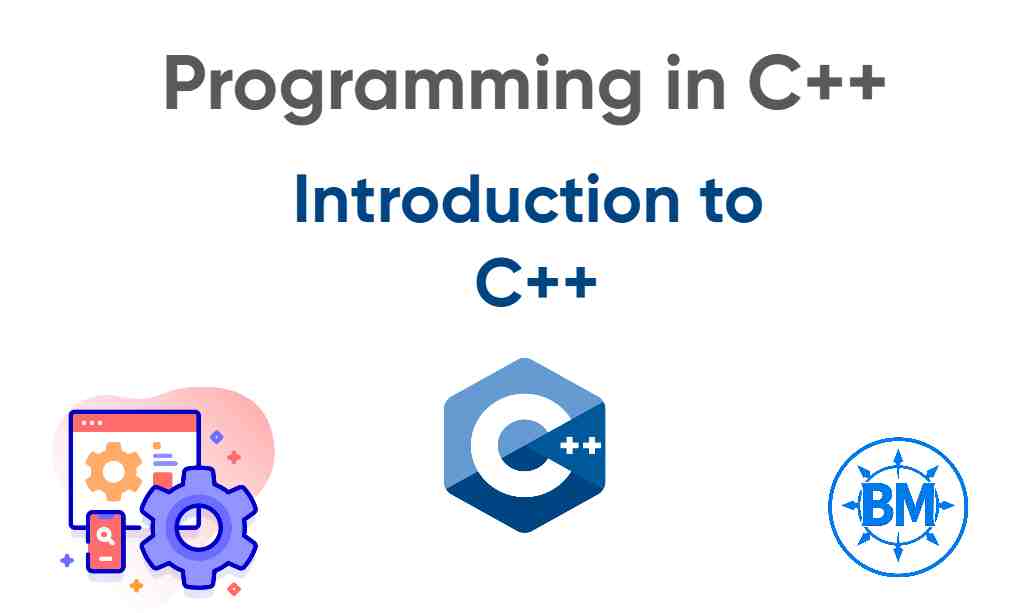 Programming in C++

Introduction to C++

C++

BM